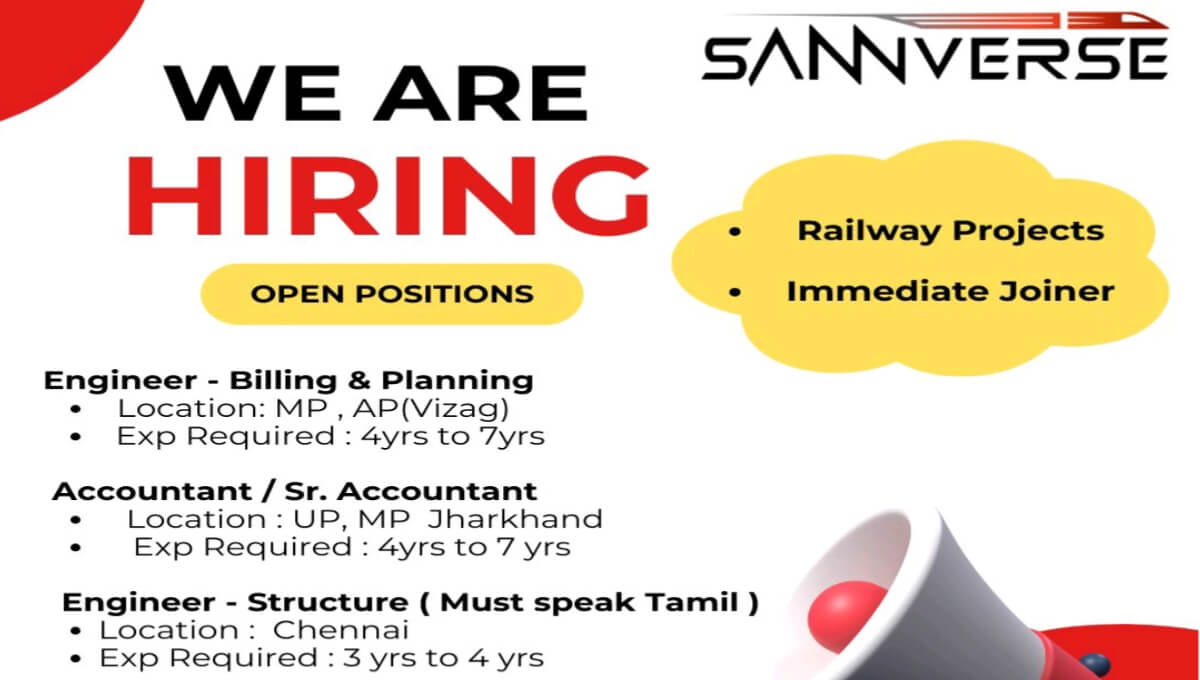 SANNVERSE

WE ARE
HIRING

OPEN POSITIONS

• Railway Projects
• Immediate Joiner

Engineer - Billing & Planning
• Location: MP , AP(Vizag)
• Exp Required : 4yrs to 7yrs

Accountant / Sr. Accountant
• Location : UP, MP Jharkhand
• Exp Required : 4yrs to 7 yrs

Engineer - Structure ( Must speak Tamil )
• Location : Chennai
• Exp Required : 3 yrs to 4 yrs